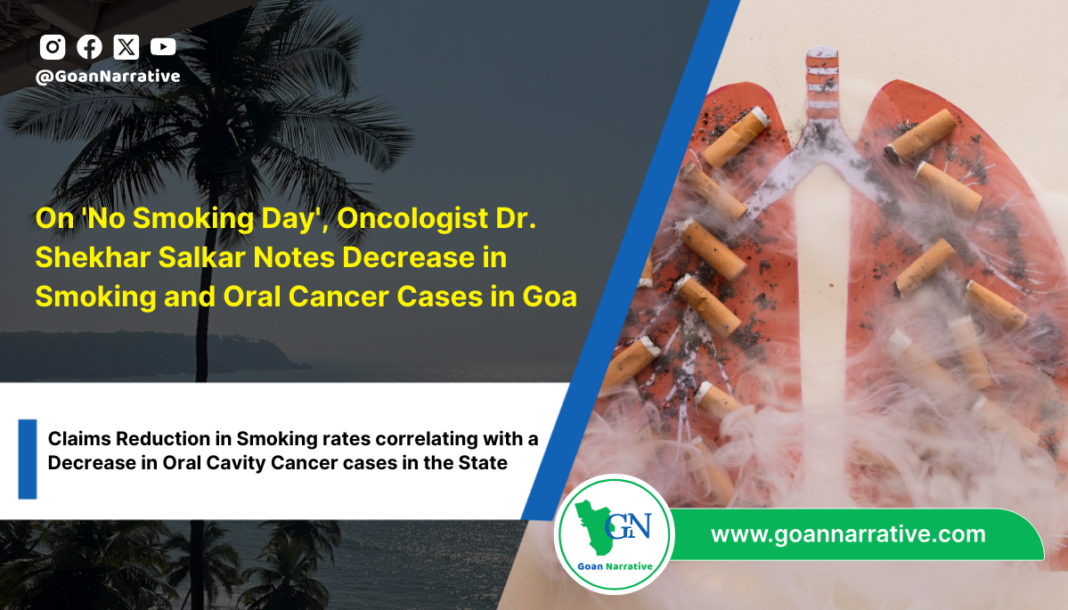 @GoanNarrative

On 'No Smoking Day', Oncologist Dr. Shekhar Salkar Notes Decrease in Smoking and Oral Cancer Cases in Goa

Claims Reduction in Smoking rates correlating with a Decrease in Oral Cavity Cancer cases in the State

GN
Goan Narrative

www.goannarrative.com